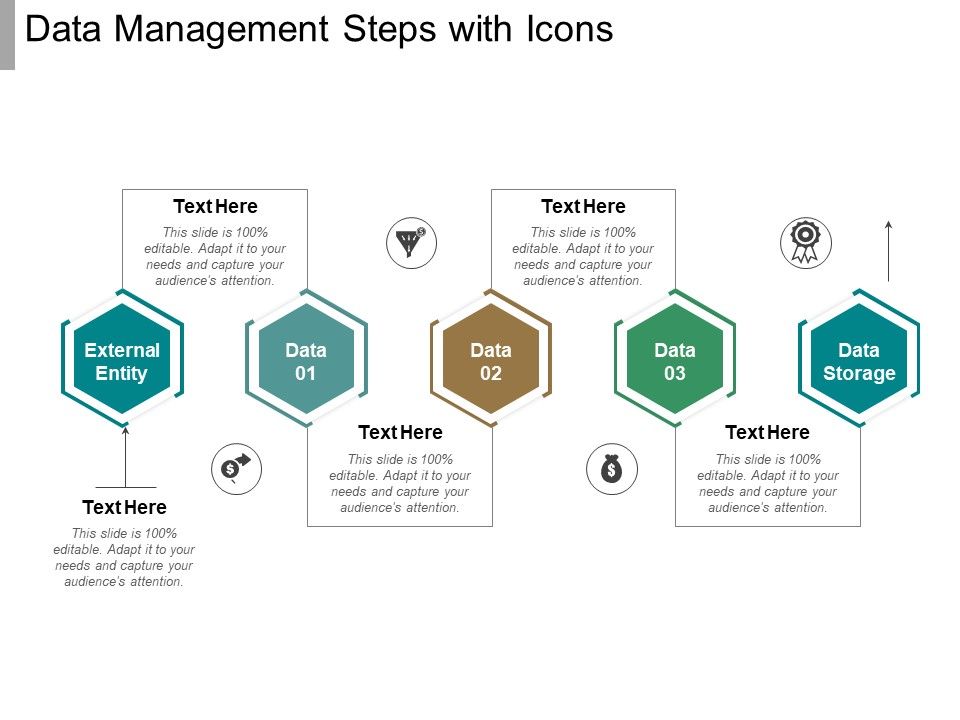 Data Management Steps with Icons

Text Here
This slide is 100% editable. Adapt it to your needs and capture your audience's attention.

Text Here
This slide is 100% editable. Adapt it to your needs and capture your audience's attention.

External Entity

Data 01

Data 02

Data 03

Data Storage

Text Here
This slide is 100% editable. Adapt it to your needs and capture your audience's attention.

Text Here
This slide is 100% editable. Adapt it to your needs and capture your audience's attention.

Text Here
This slide is 100% editable. Adapt it to your needs and capture your audience's attention.